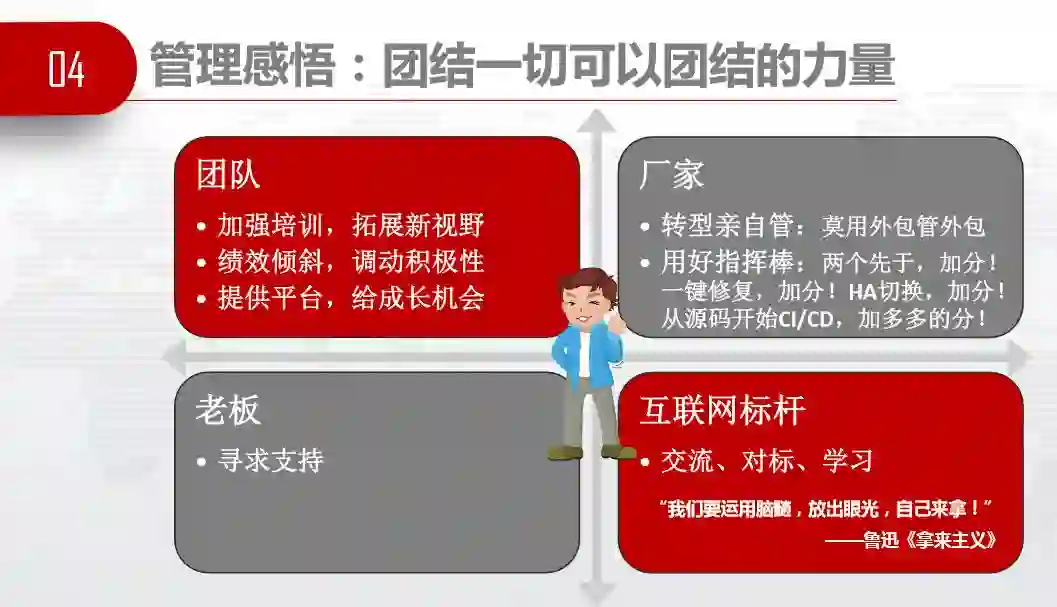 04 管理感悟：团结一切可以团结的力量

团队

• 加强培训，拓展新视野
• 绩效倾斜，调动积极性
• 提供平台，给成长机会

厂家

• 转型亲自管：莫用外包管外包
• 用好指挥棒：两个先于，加分！一键修复，加分！HA切换，加分！从源码开始CI/CD，加多多的分！

老板

• 寻求支持

互联网标杆

• 交流、对标、学习

“我们要运用脑髓，放出眼光，自己来拿！”
——鲁迅《拿来主义》